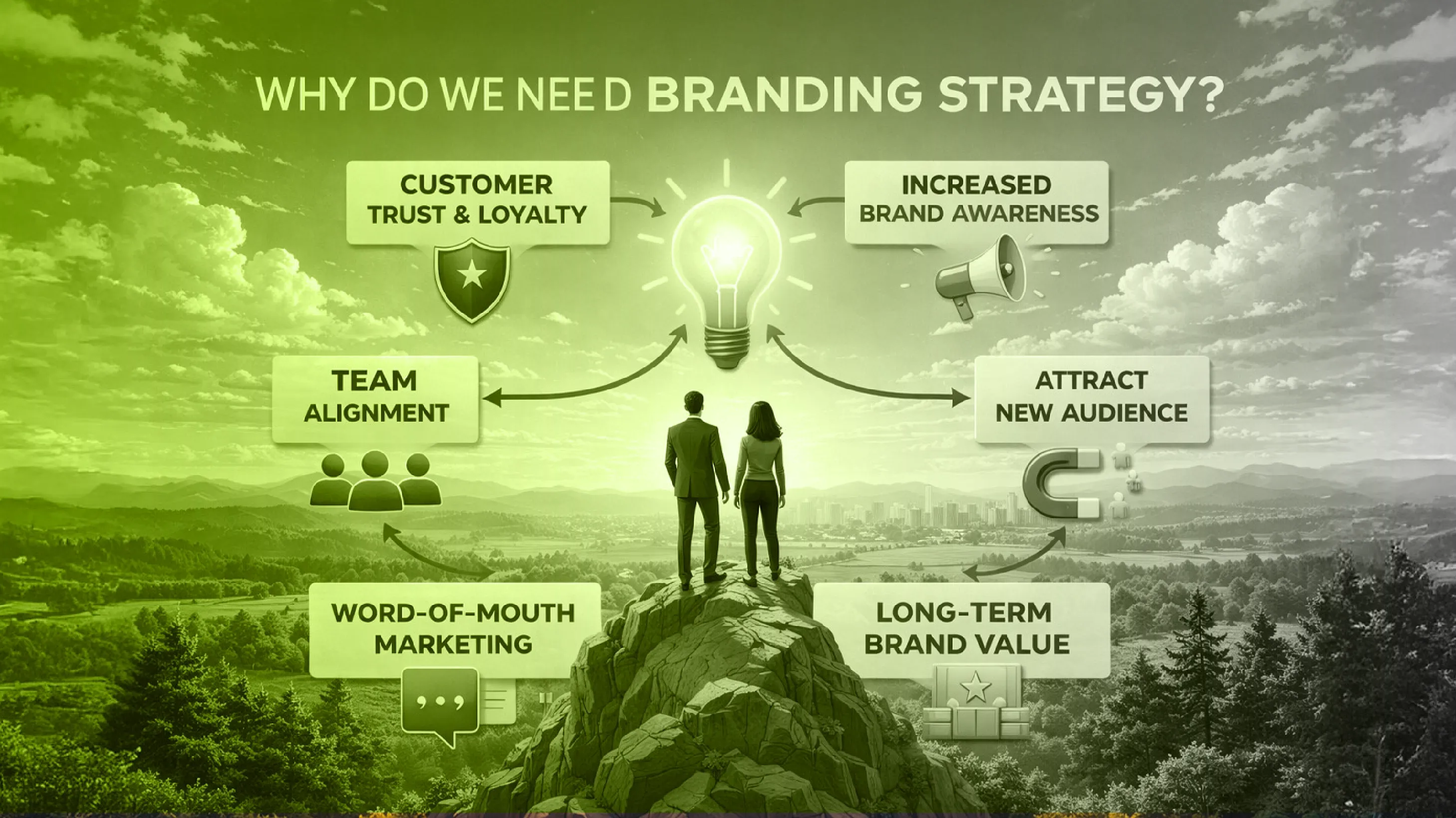 WHY DO WE NEED BRANDING STRATEGY?

CUSTOMER TRUST & LOYALTY

INCREASED BRAND AWARENESS

TEAM ALIGNMENT

ATTRACT NEW AUDIENCE

WORD-OF-MOUTH MARKETING

LONG-TERM BRAND VALUE